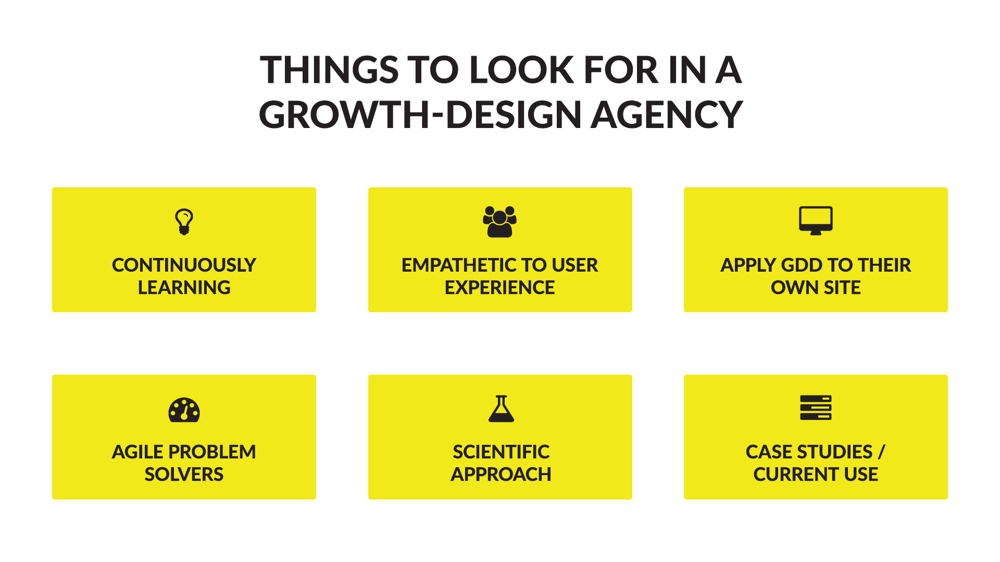 THINGS TO LOOK FOR IN A GROWTH-DESIGN AGENCY

CONTINUOUSLY LEARNING

EMPATHETIC TO USER EXPERIENCE

APPLY GDD TO THEIR OWN SITE

AGILE PROBLEM SOLVERS

SCIENTIFIC APPROACH

CASE STUDIES / CURRENT USE